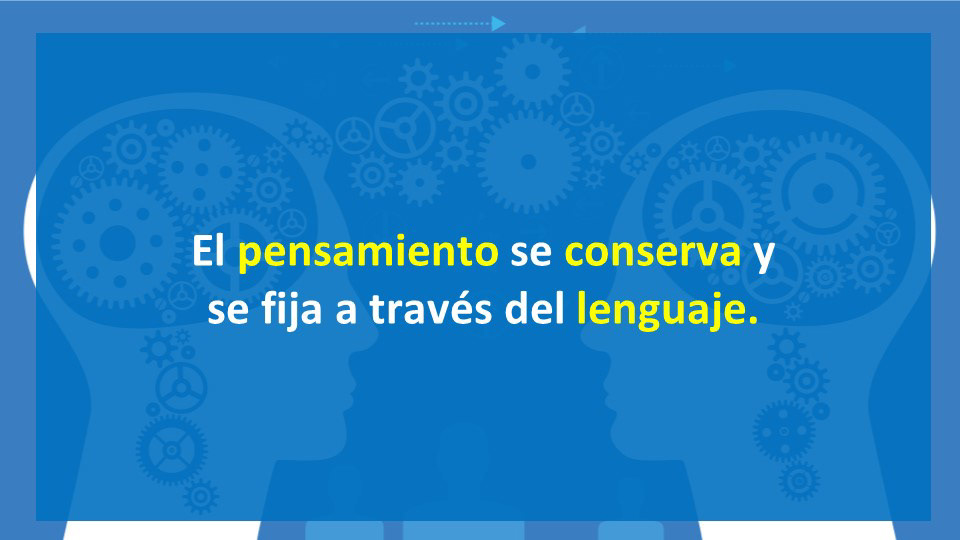 El pensamiento se conserva y se fija a través del lenguaje.